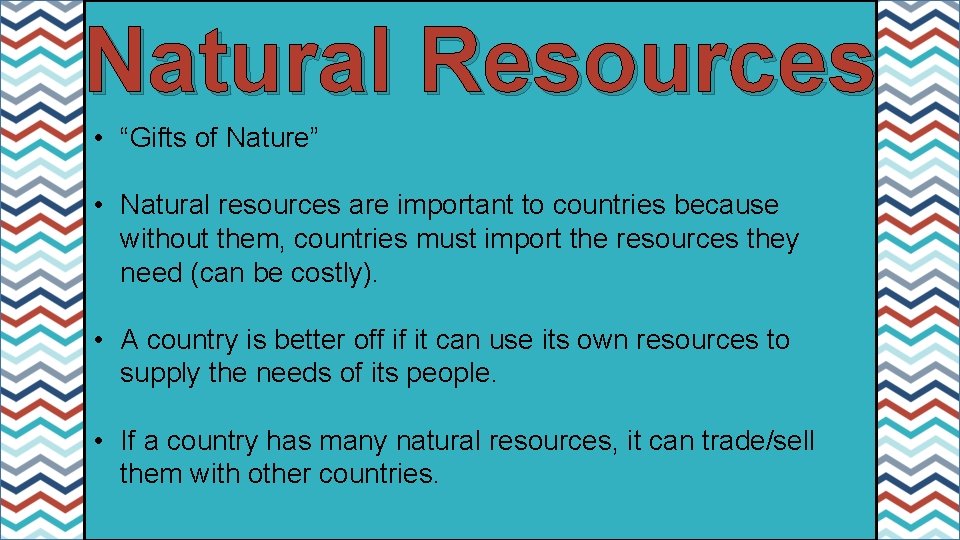 Natural Resources

• “Gifts of Nature”

• Natural resources are important to countries because without them, countries must import the resources they need (can be costly).

• A country is better off if it can use its own resources to supply the needs of its people.

• If a country has many natural resources, it can trade/sell them with other countries.